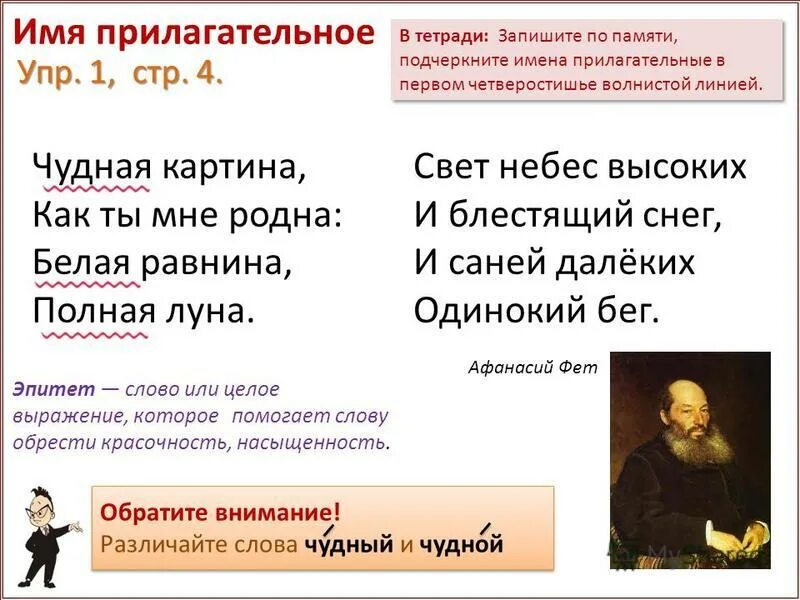 Имя прилагательное
Упр. 1, стр. 4.

В тетради: Запишите по памяти, подчеркните имена прилагательные в первом четверостишье волнистой линией.

Чудная картина,
Как ты мне родна:
Белая равнина,
Полная луна.

Свет небес высоких
И блестящий снег,
И саней далёких
Одинокий бег.

Афанасий Фет

Эпитет — слово или целое выражение, которое помогает слову обрести красочность, насыщенность.

Обратите внимание!
Различайте слова чу́дный и чудно́й